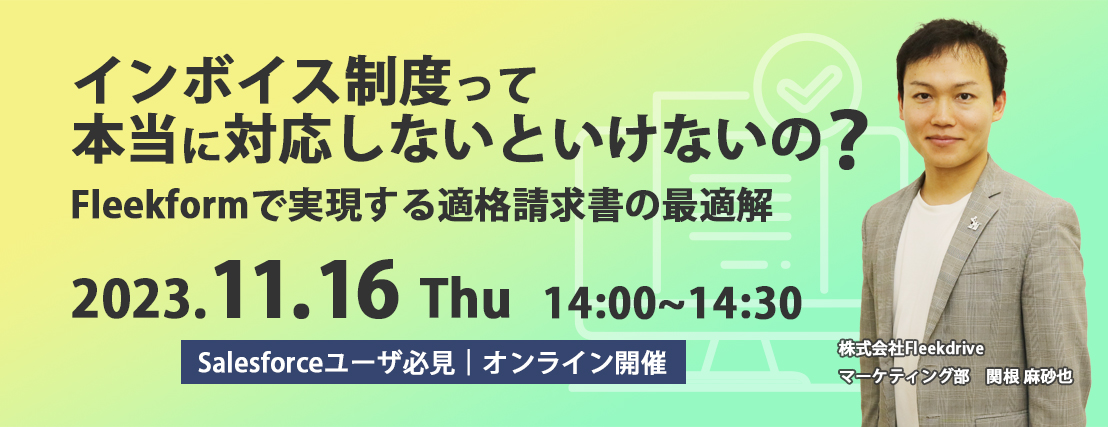 インボイス制度って
本当に対応しないといけないの？
Fleekformで実現する適格請求書の最適解

2023.11.16 Thu 14:00~14:30

Salesforceユーザ必見｜オンライン開催

株式会社Fleekdrive
マーケティング部　関根 麻砂也